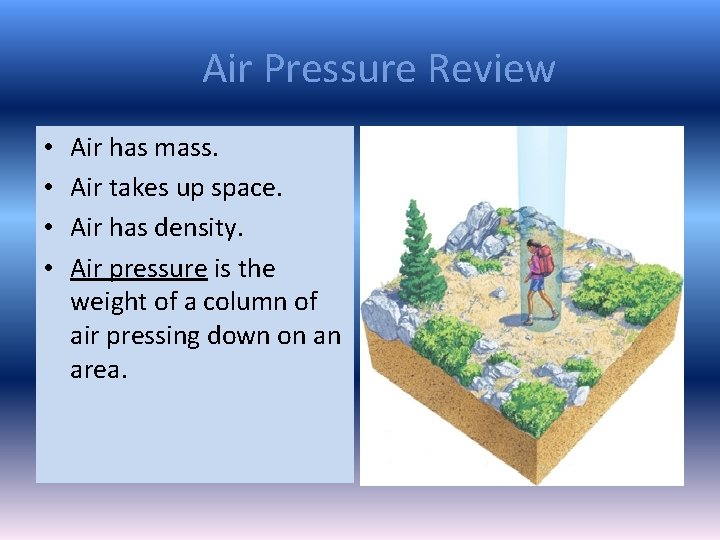 Air Pressure Review

• Air has mass.
• Air takes up space.
• Air has density.
• Air pressure is the weight of a column of air pressing down on an area.